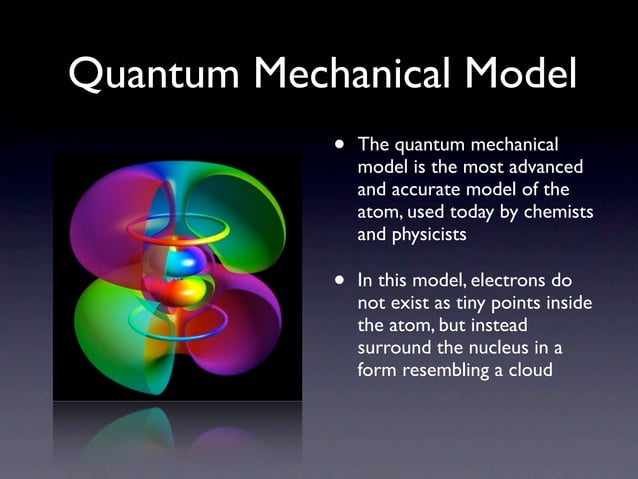 Quantum Mechanical Model

• The quantum mechanical model is the most advanced and accurate model of the atom, used today by chemists and physicists

• In this model, electrons do not exist as tiny points inside the atom, but instead surround the nucleus in a form resembling a cloud